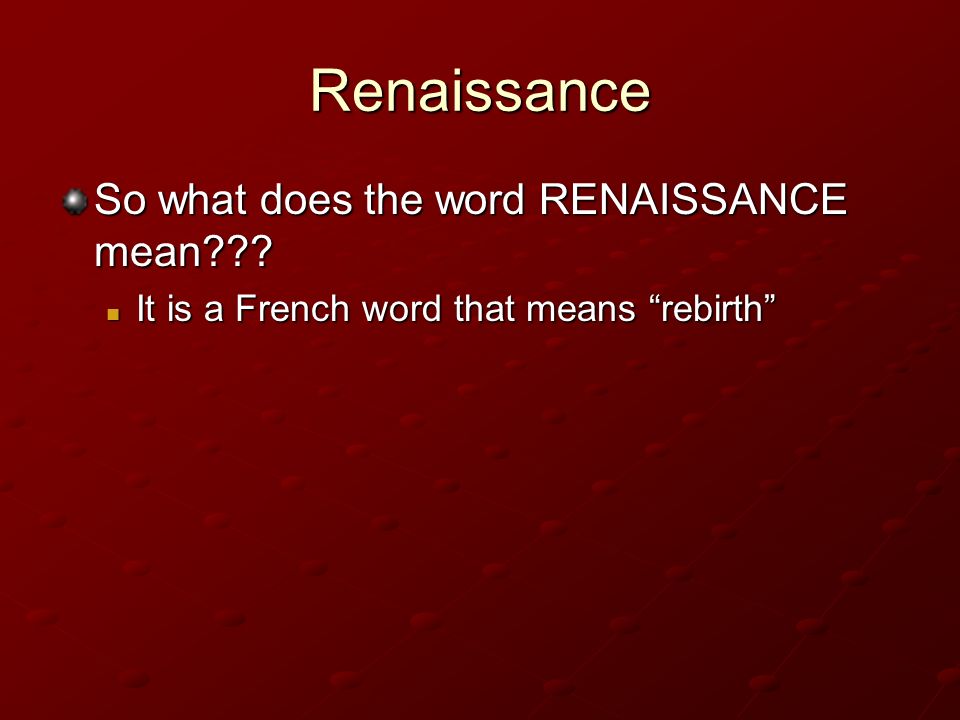 Renaissance

So what does the word RENAISSANCE mean???

It is a French word that means “rebirth”